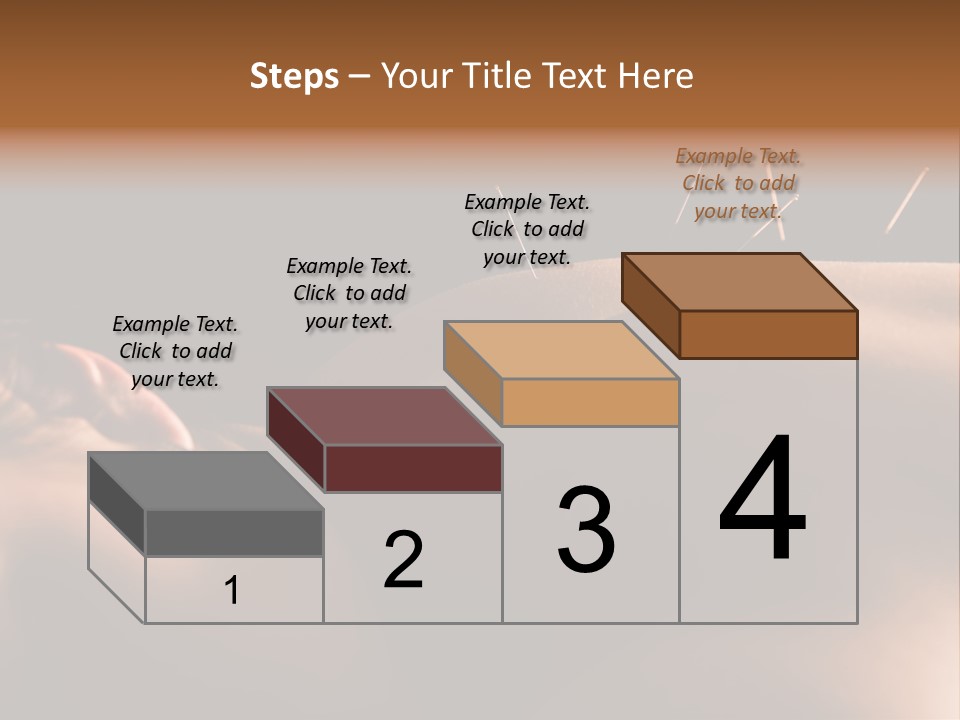 Steps – Your Title Text Here

Example Text. Click to add your text.

Example Text. Click to add your text.

Example Text. Click to add your text.

Example Text. Click to add your text.

1

2

3

4